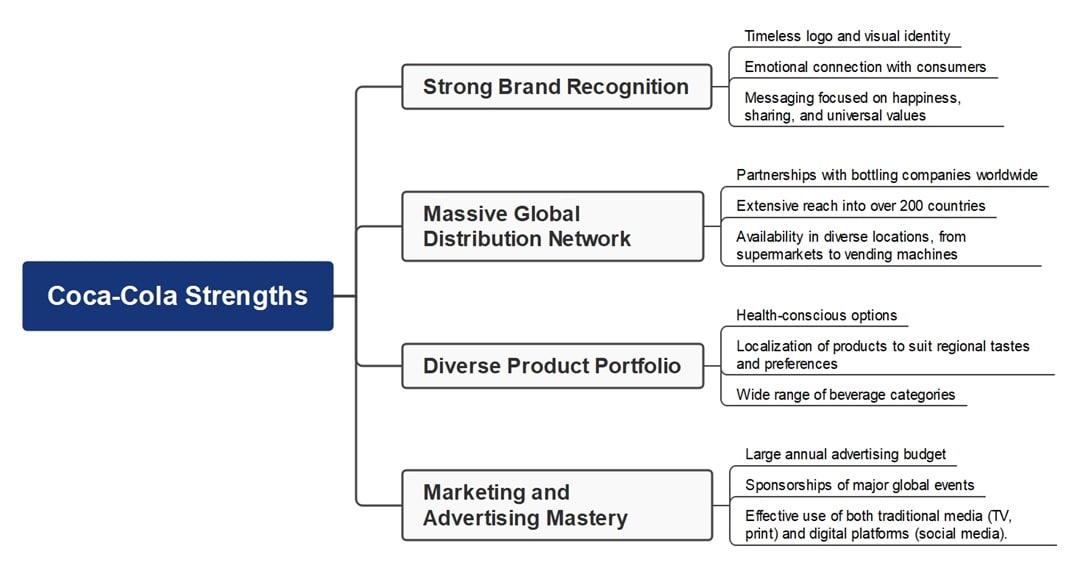 Coca-Cola Strengths

Strong Brand Recognition

Timeless logo and visual identity

Emotional connection with consumers

Messaging focused on happiness, sharing, and universal values

Massive Global Distribution Network

Partnerships with bottling companies worldwide

Extensive reach into over 200 countries

Availability in diverse locations, from supermarkets to vending machines

Diverse Product Portfolio

Health-conscious options

Localization of products to suit regional tastes and preferences

Wide range of beverage categories

Marketing and Advertising Mastery

Large annual advertising budget

Sponsorships of major global events

Effective use of both traditional media (TV, print) and digital platforms (social media).